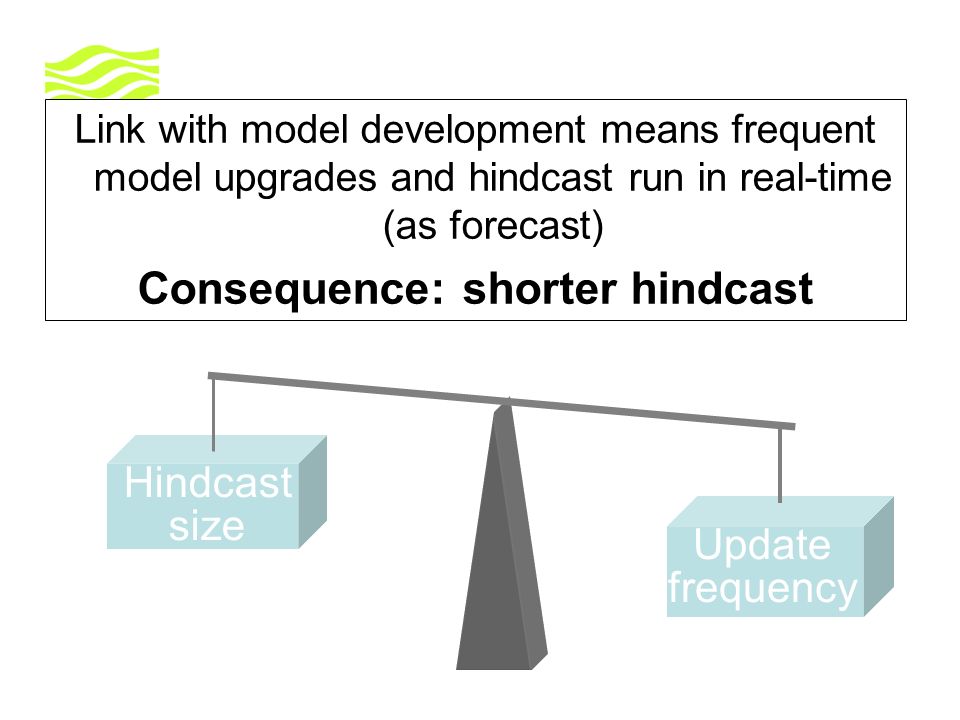 Link with model development means frequent model upgrades and hindcast run in real-time (as forecast)

Consequence: shorter hindcast

Hindcast size

Update frequency